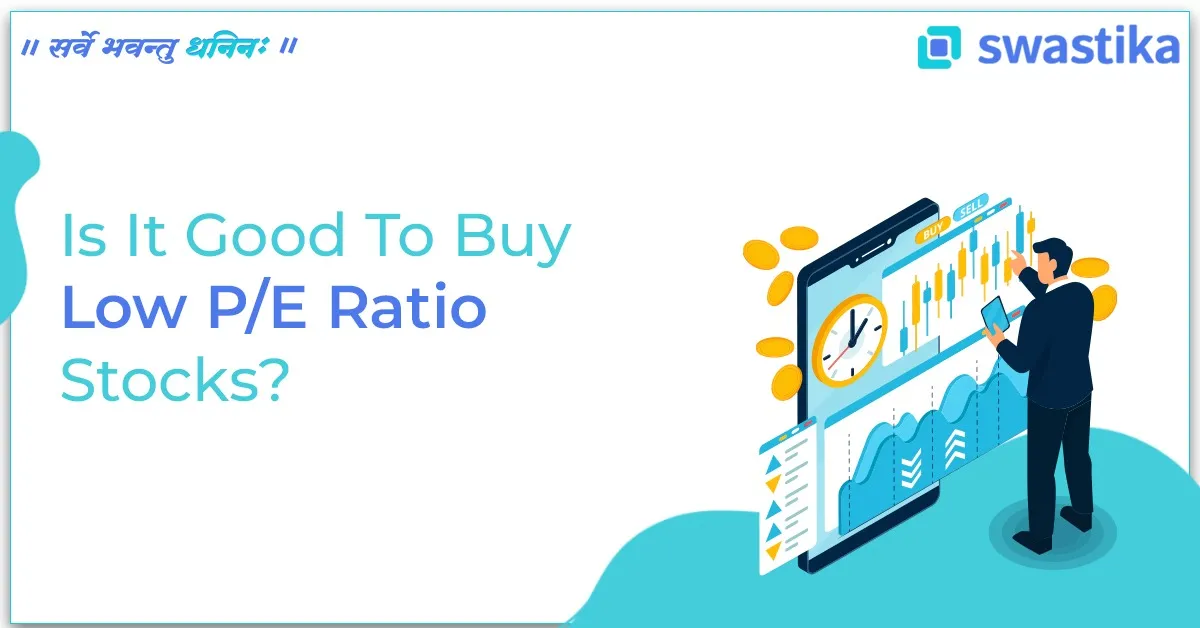 ॥ सर्वे भवन्तु धनिनः ॥

swastika

Is It Good To Buy
Low P/E Ratio
Stocks?

BUY
SELL